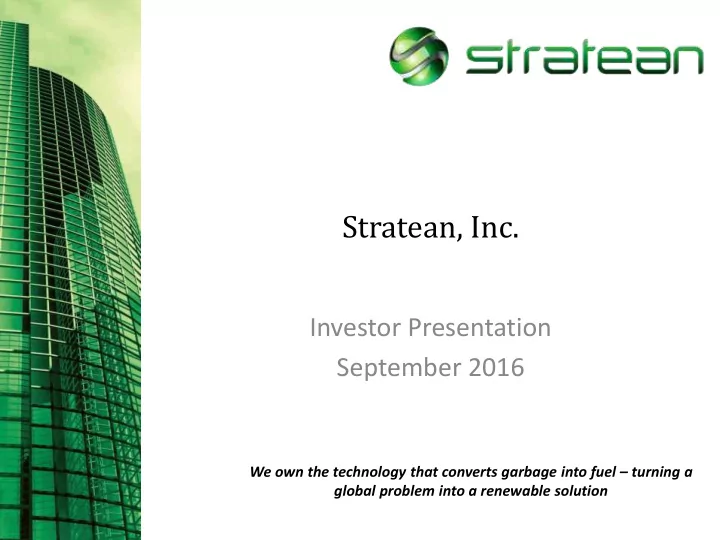 stratean

Stratean, Inc.

Investor Presentation
September 2016

We own the technology that converts garbage into fuel – turning a global problem into a renewable solution